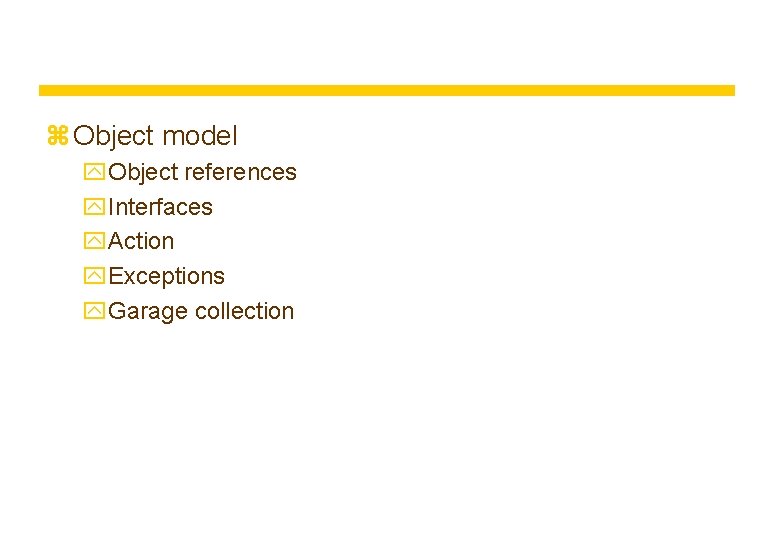 Object model

Object references

Interfaces

Action

Exceptions

Garage collection